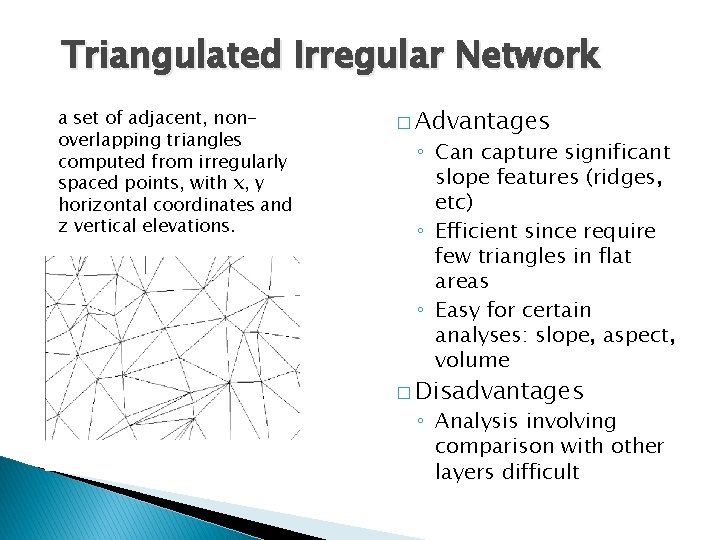 Triangulated Irregular Network

a set of adjacent, non-overlapping triangles computed from irregularly spaced points, with x, y horizontal coordinates and z vertical elevations.

□ Advantages
◦ Can capture significant slope features (ridges, etc)
◦ Efficient since require few triangles in flat areas
◦ Easy for certain analyses: slope, aspect, volume

□ Disadvantages
◦ Analysis involving comparison with other layers difficult